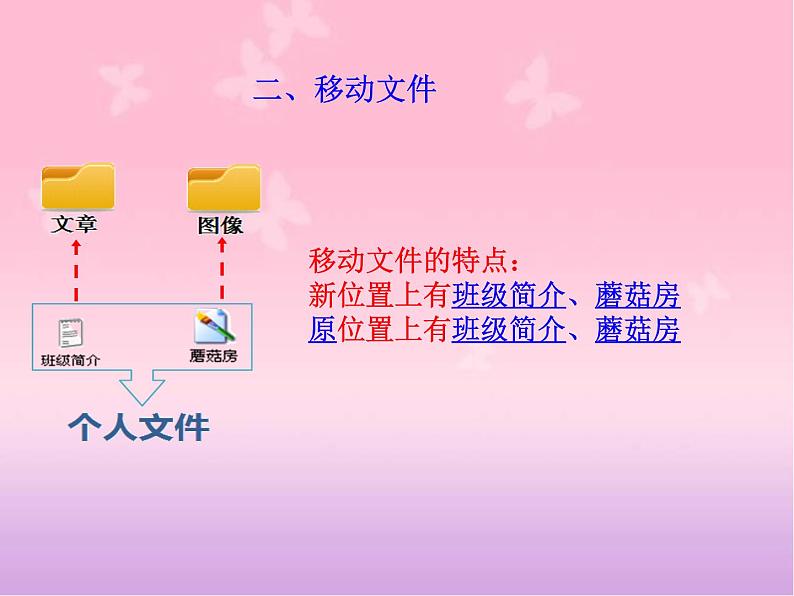 二、移动文件

文章

图像

班级简介

蘑菇房

个人文件

移动文件的特点：
新位置上有班级简介、蘑菇房
原位置上有班级简介、蘑菇房